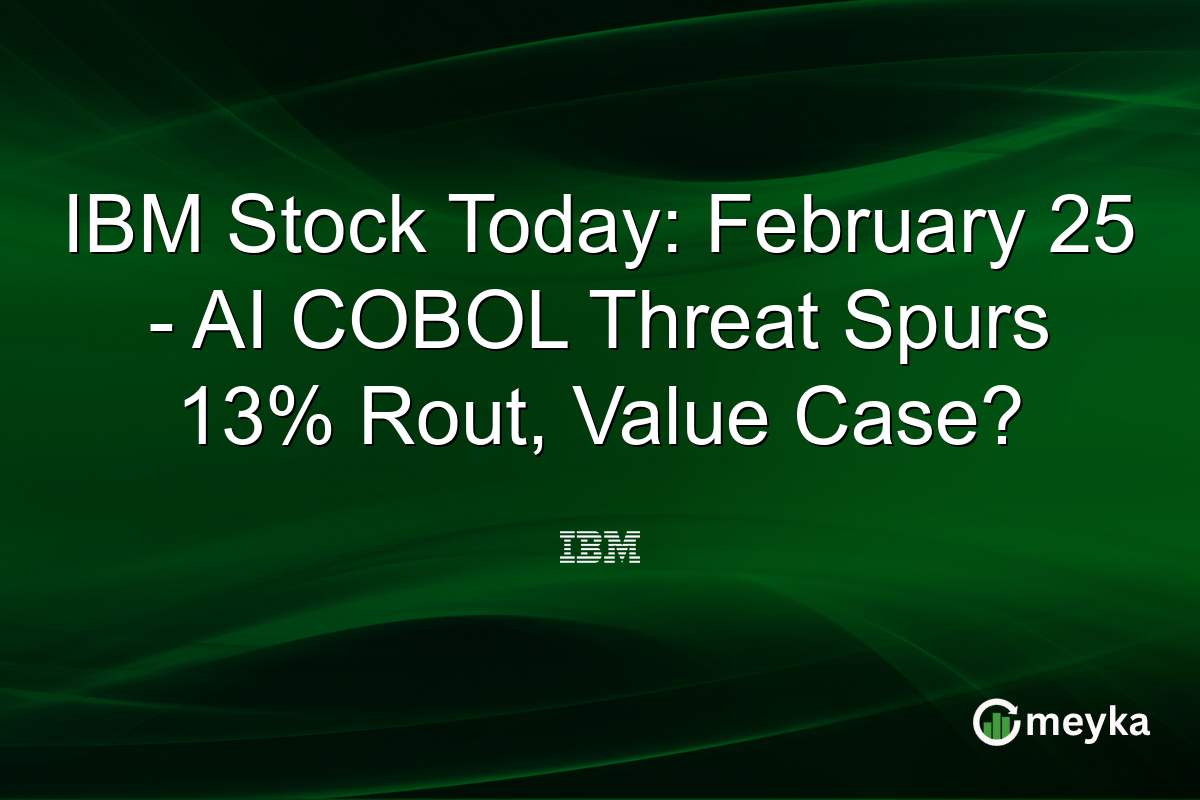 IBM Stock Today: February 25 - AI COBOL Threat Spurs 13% Rout, Value Case?

IBM

meyka